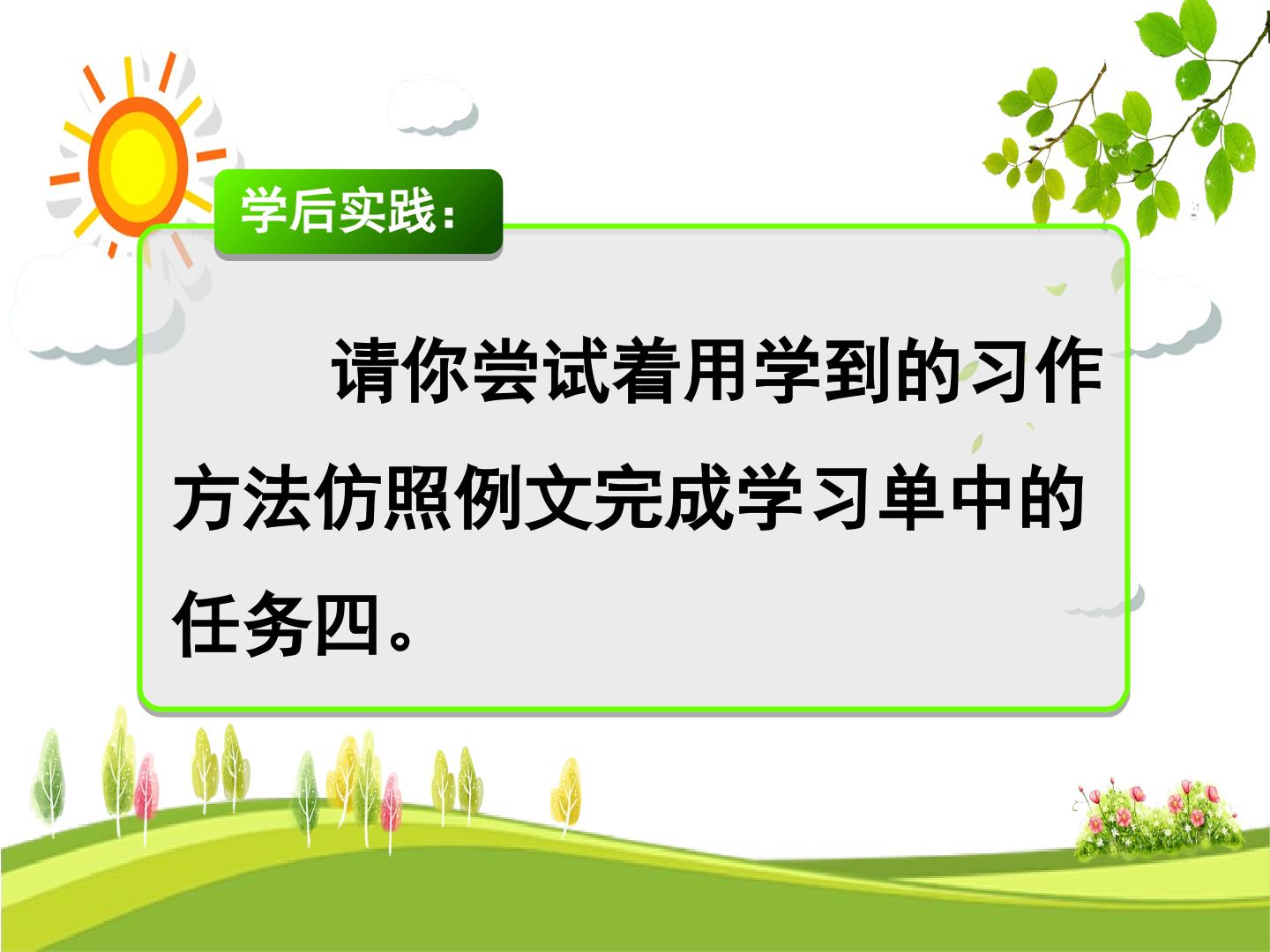 学后实践：

请你尝试着用学到的习作方法仿照例文完成学习单中的任务四。